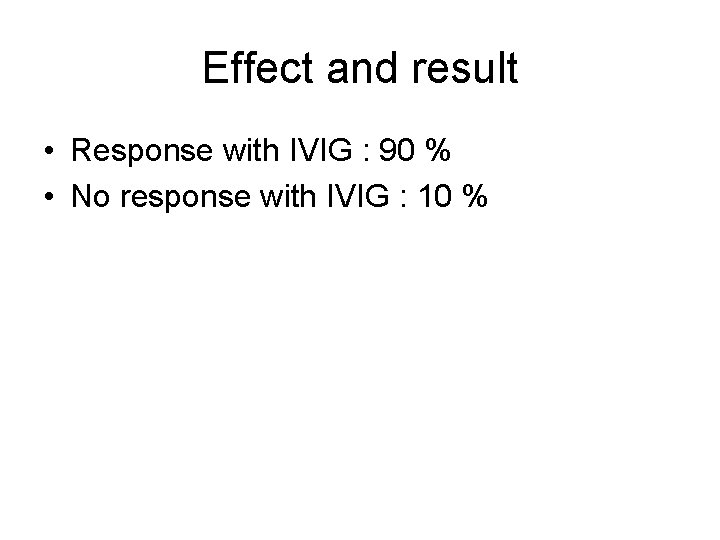 Effect and result

• Response with IVIG : 90 %
• No response with IVIG : 10 %